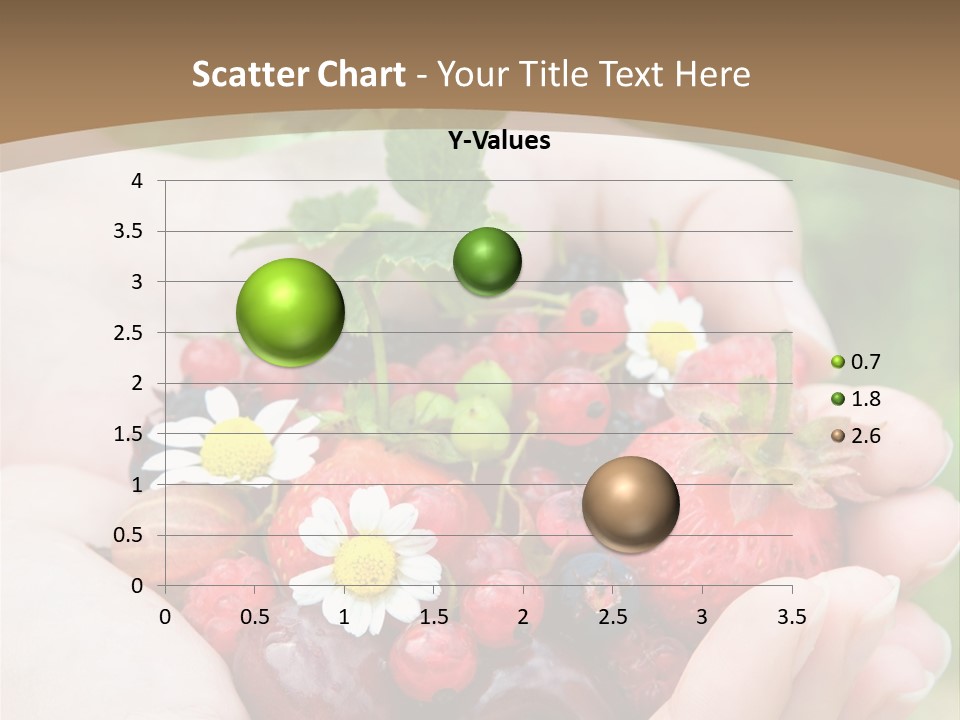 Scatter Chart - Your Title Text Here

Y-Values

4
3.5
3
2.5
2
1.5
1
0.5
0
0 0.5 1 1.5 2 2.5 3 3.5

0.7
1.8
2.6